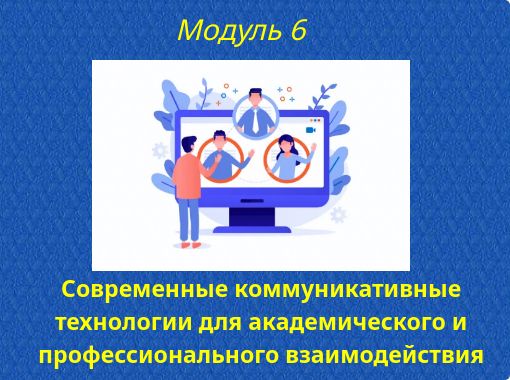 Модуль 6

Современные коммуникативные технологии для академического и профессионального взаимодействия